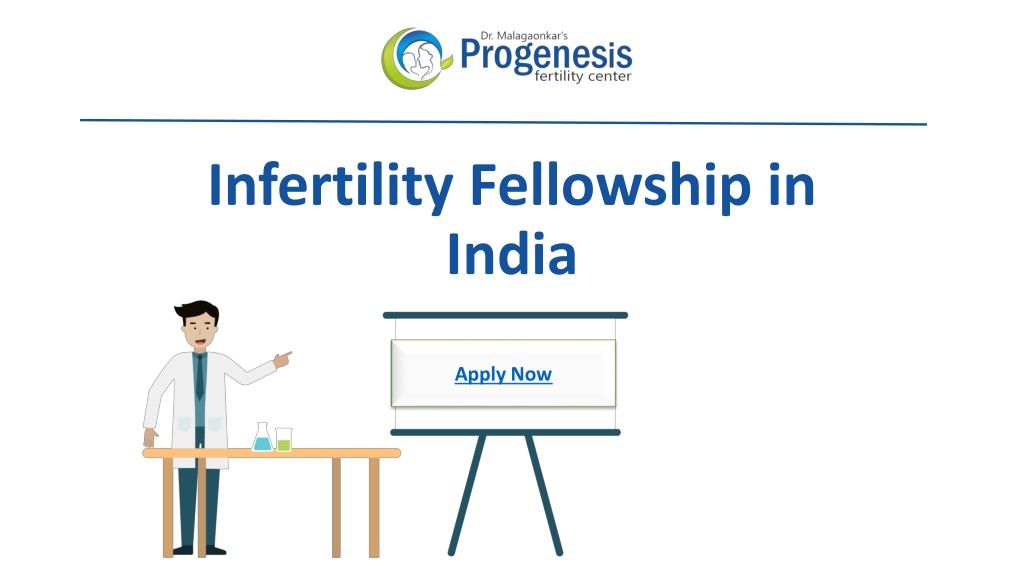 Dr. Malagaonkar's
Progenesis
fertility center

Infertility Fellowship in India

Apply Now